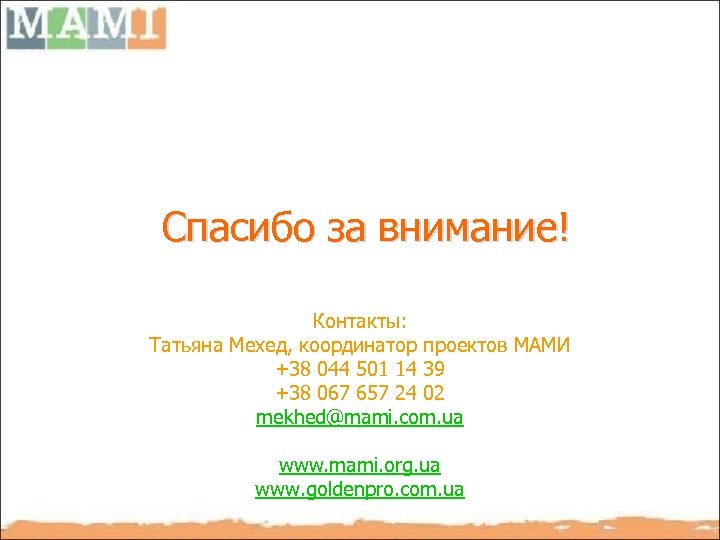 МАМІ

Спасибо за внимание!

Контакты:
Татьяна Мехед, координатор проектов МАМИ
+38 044 501 14 39
+38 067 657 24 02
mekhed@mami.com.ua

www.mami.org.ua
www.goldenpro.com.ua